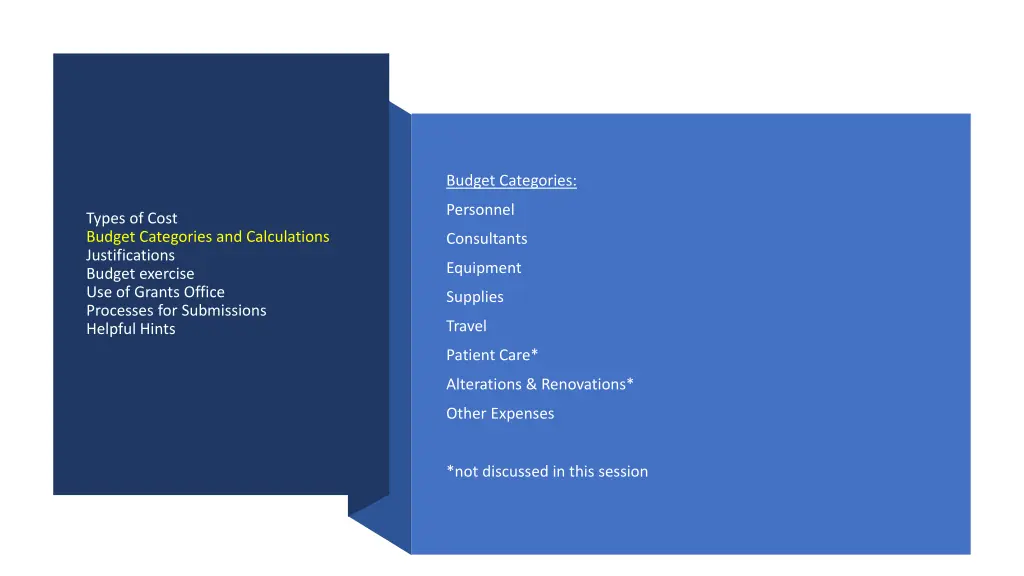 Types of Cost
Budget Categories and Calculations
Justifications
Budget exercise
Use of Grants Office
Processes for Submissions
Helpful Hints

Budget Categories:
Personnel
Consultants
Equipment
Supplies
Travel
Patient Care*
Alterations & Renovations*
Other Expenses

*not discussed in this session